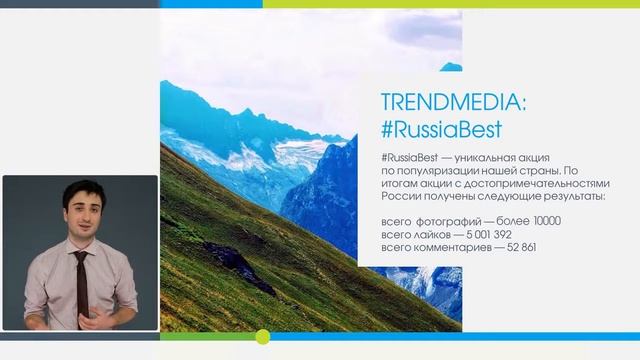 TRENDMEDIA:
#RussiaBest

#RussiaBest — уникальная акция по популяризации нашей страны. По итогам акции с достопримечательностями России получены следующие результаты:

всего фотографий — более 10000
всего лайков — 5 001 392
всего комментариев — 52 861